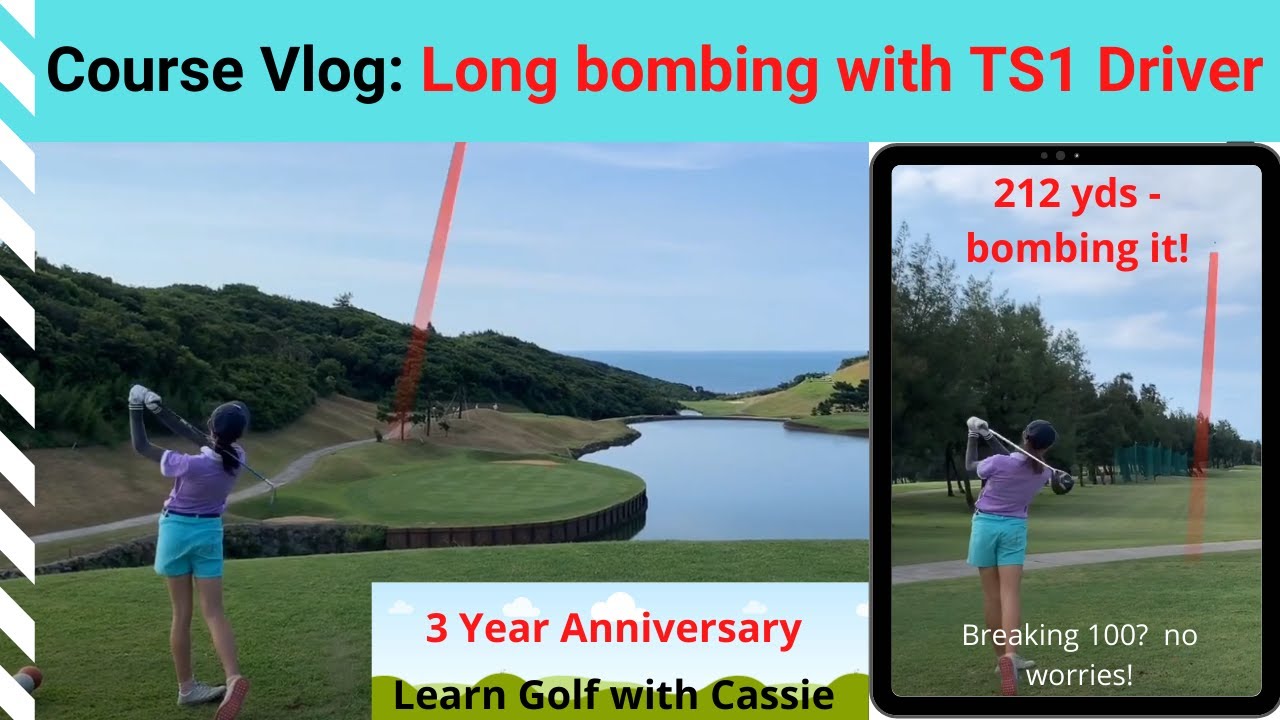 Course Vlog: Long bombing with TS1 Driver

212 yds - bombing it!

Breaking 100? no worries!

3 Year Anniversary

Learn Golf with Cassie